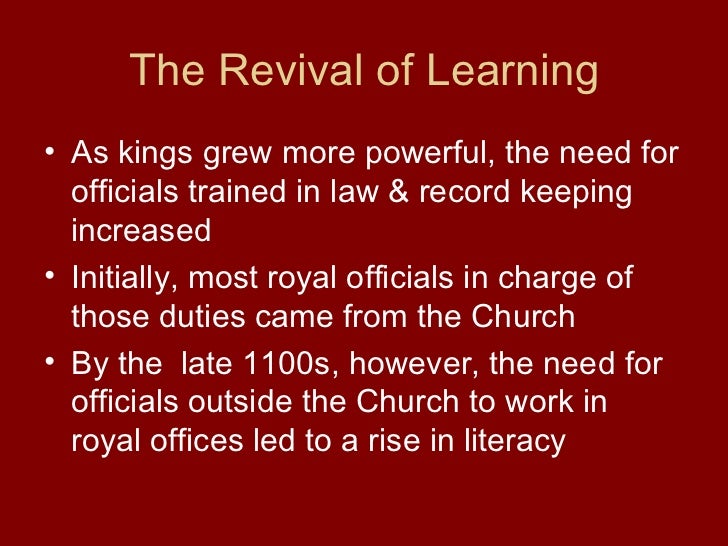 The Revival of Learning

• As kings grew more powerful, the need for officials trained in law & record keeping increased

• Initially, most royal officials in charge of those duties came from the Church

• By the  late 1100s, however, the need for officials outside the Church to work in royal offices led to a rise in literacy